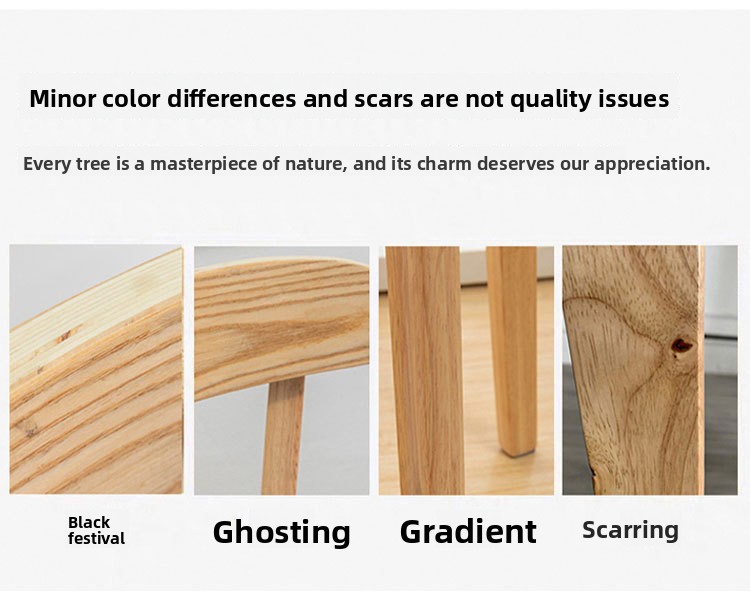 Minor color differences and scars are not quality issues

Every tree is a masterpiece of nature, and its charm deserves our appreciation.

Black festival

Ghosting

Gradient

Scarring